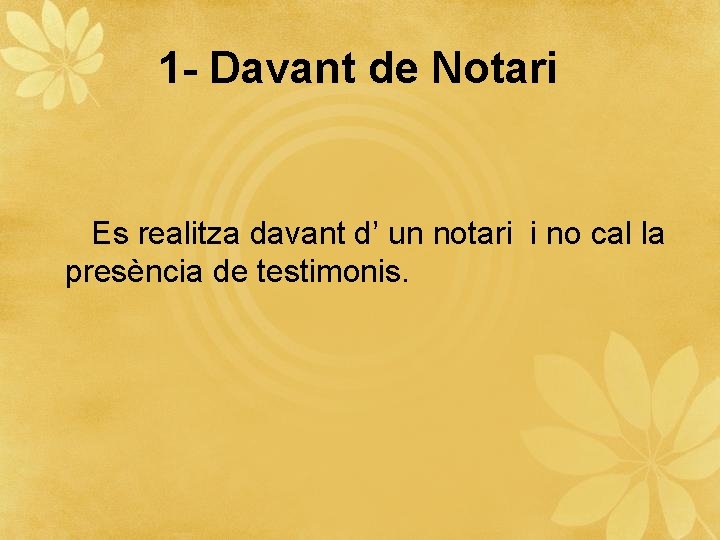 1- Davant de Notari

Es realitza davant d’ un notari  i no cal la presència de testimonis.